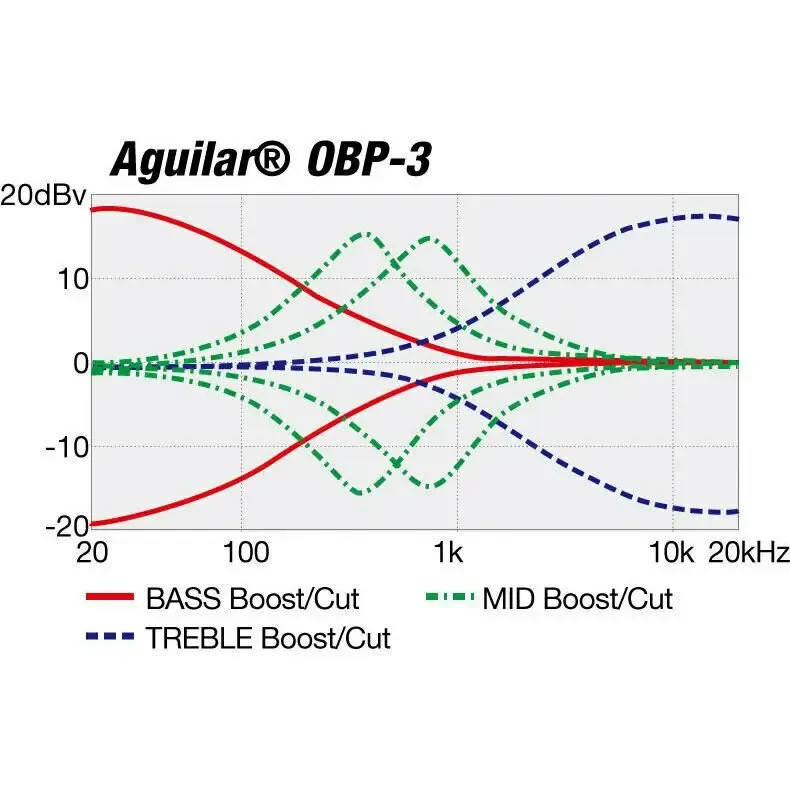 Aguilar® OBP-3

20dBv
10
0
-10
-20

20
100
1k
10k
20kHz

BASS Boost/Cut
MID Boost/Cut
TREBLE Boost/Cut